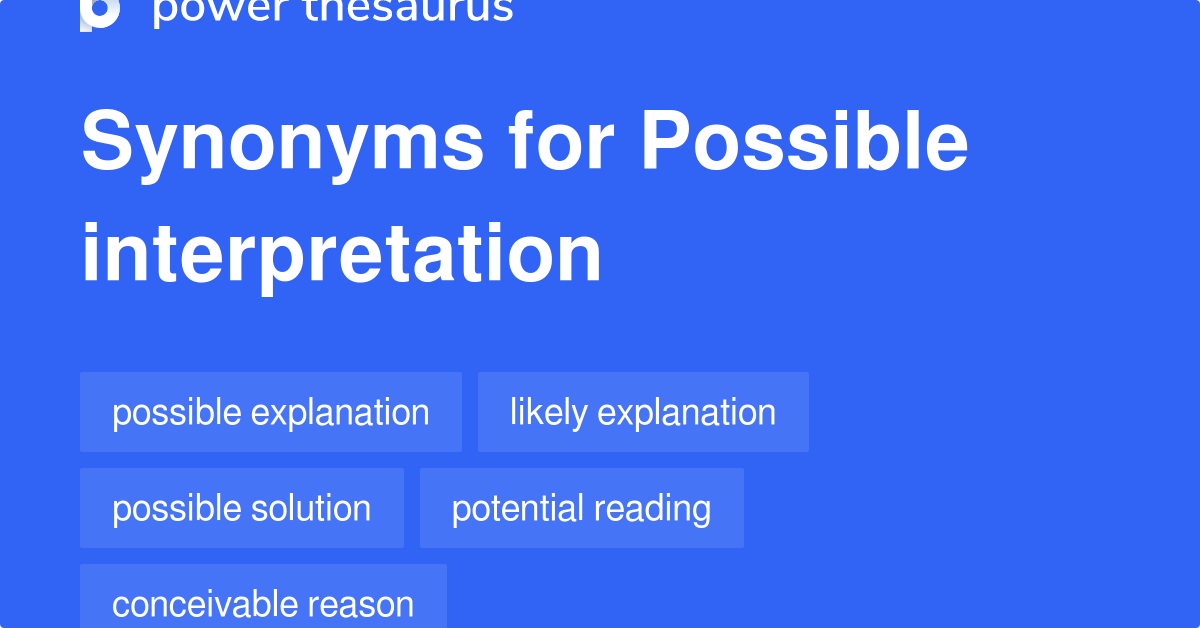 power thesaurus

Synonyms for Possible interpretation

possible explanation

likely explanation

possible solution

potential reading

conceivable reason